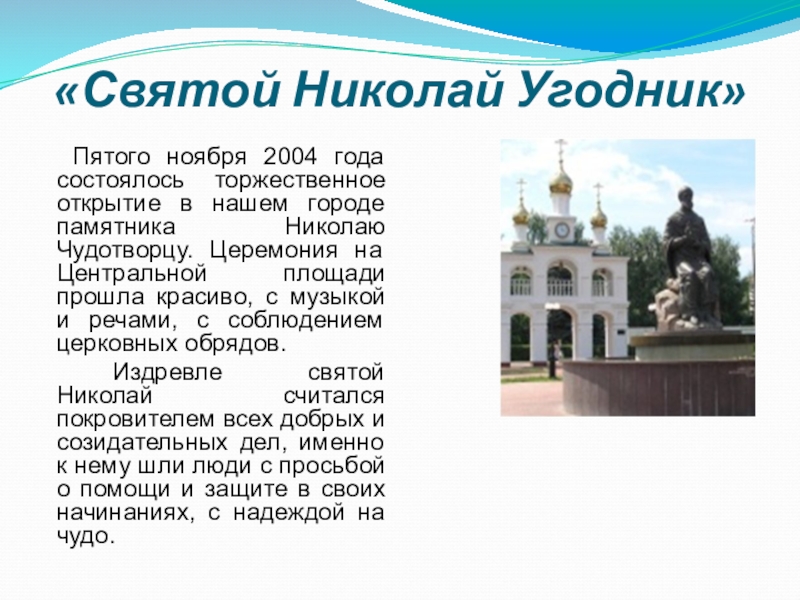 «Святой Николай Угодник»

Пятого ноября 2004 года состоялось торжественное открытие в нашем городе памятника Николаю Чудотворцу. Церемония на Центральной площади прошла красиво, с музыкой и речами, с соблюдением церковных обрядов.

Издревле святой Николай считался покровителем всех добрых и созидательных дел, именно к нему шли люди с просьбой о помощи и защите в своих начинаниях, с надеждой на чудо.